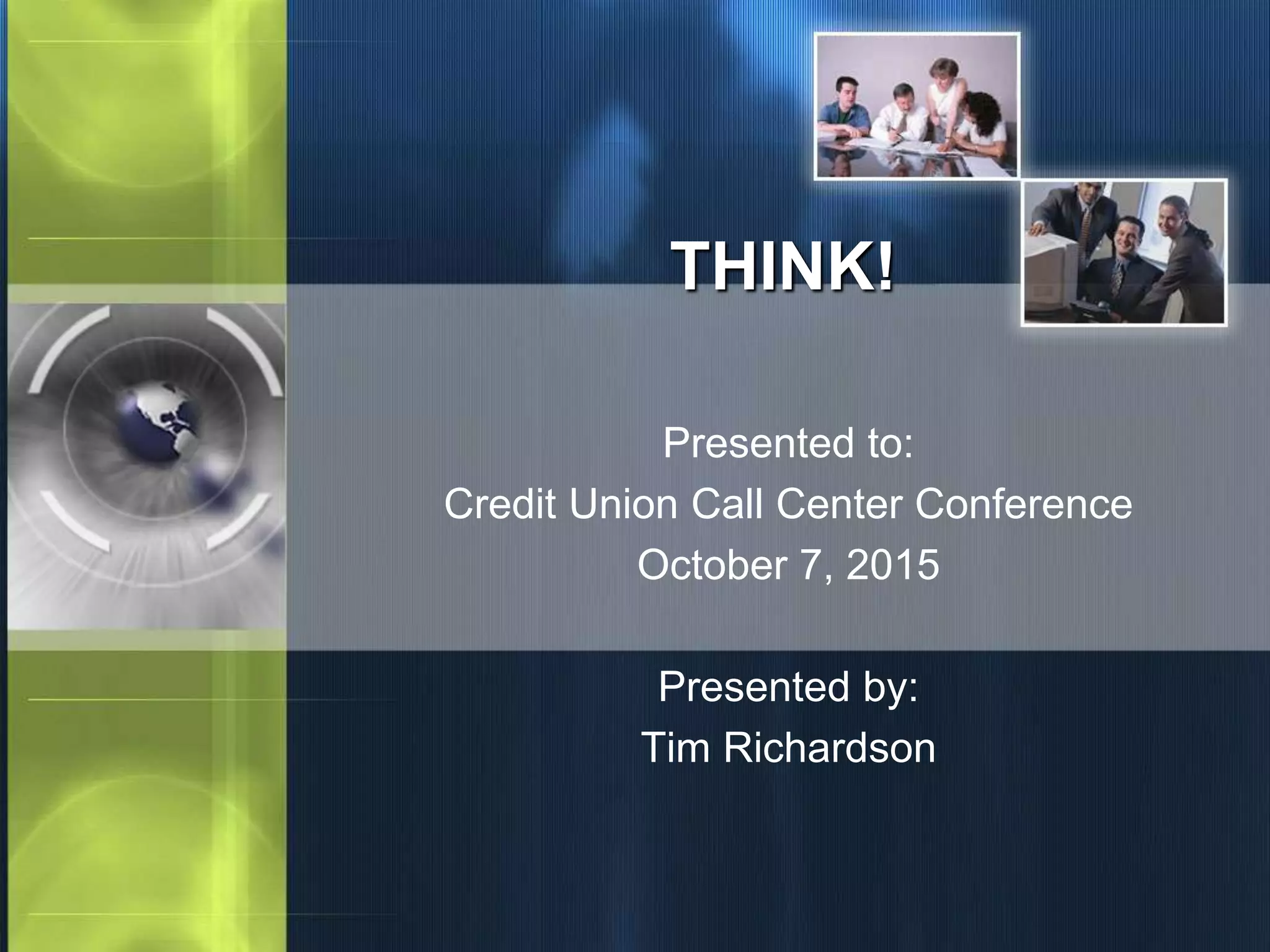 THINK!

Presented to:
Credit Union Call Center Conference
October 7, 2015

Presented by:
Tim Richardson